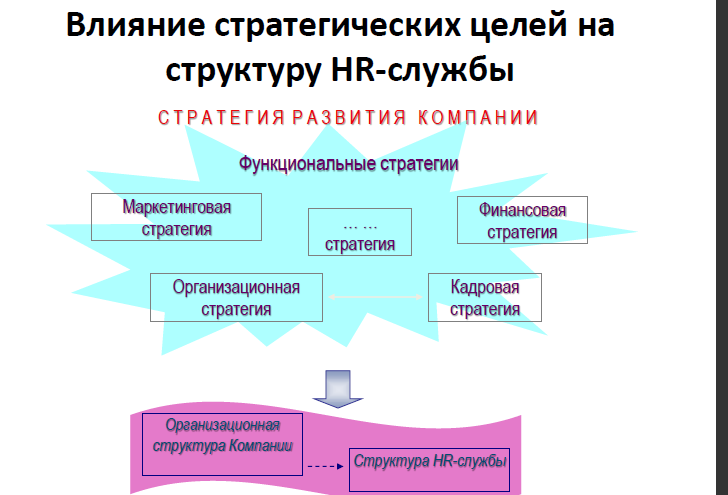 Влияние стратегических целей на структуру HR-службы

СТРАТЕГИЯ РАЗВИТИЯ КОМПАНИИ

Функциональные стратегии

Маркетинговая стратегия

... ... стратегия

Финансовая стратегия

Организационная стратегия

Кадровая стратегия

Организационная структура Компании

Структура HR-службы